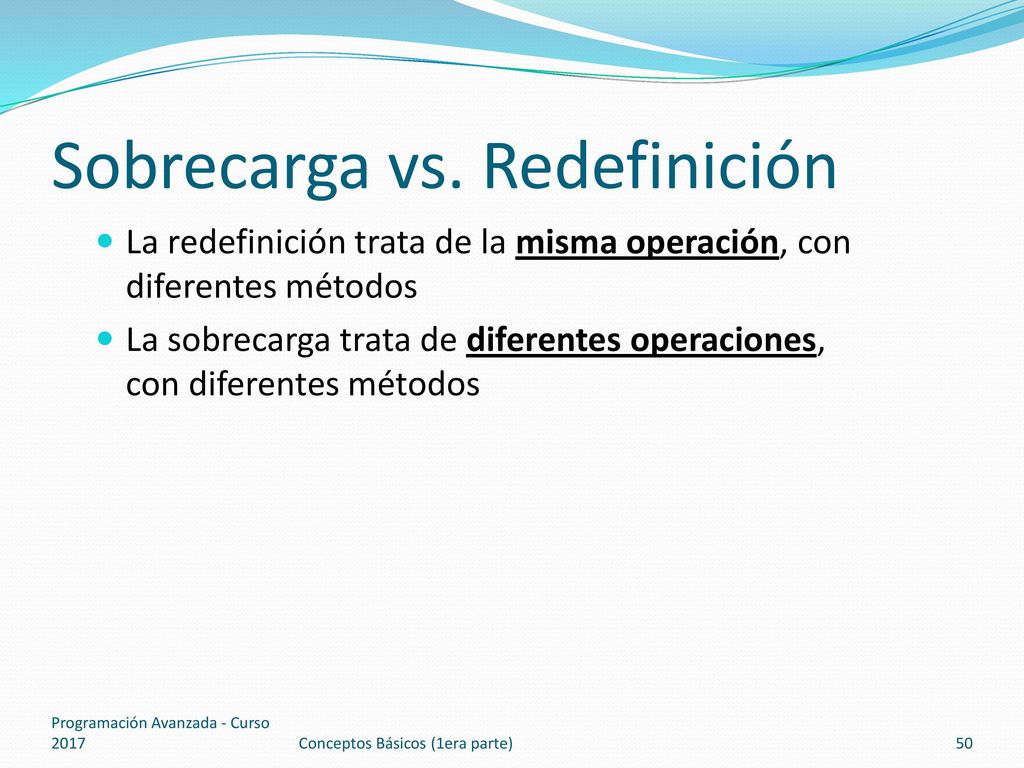 Sobrecarga vs. Redefinición

La redefinición trata de la misma operación, con diferentes métodos

La sobrecarga trata de diferentes operaciones, con diferentes métodos

Programación Avanzada - Curso 2017

Conceptos Básicos (1era parte)

50